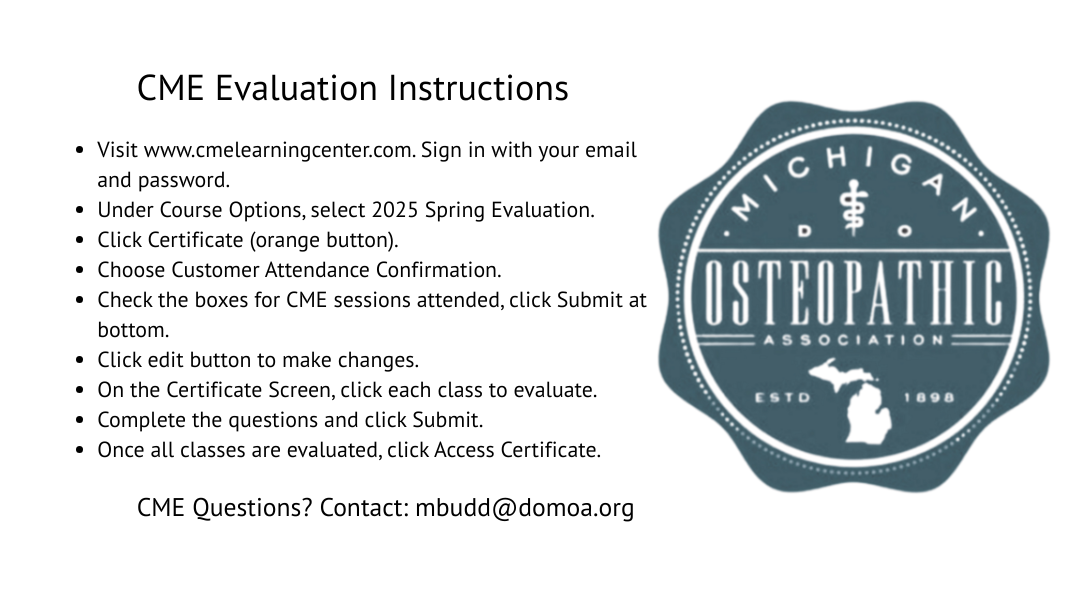 CME Evaluation Instructions

- Visit www.cmelearningcenter.com. Sign in with your email and password.
- Under Course Options, select 2025 Spring Evaluation.
- Click Certificate (orange button).
- Choose Customer Attendance Confirmation.
- Check the boxes for CME sessions attended, click Submit at bottom.
- Click edit button to make changes.
- On the Certificate Screen, click each class to evaluate.
- Complete the questions and click Submit.
- Once all classes are evaluated, click Access Certificate.

CME Questions? Contact: mbudd@domoa.org

MICHIGAN
D O
OSTEOPATHIC
ASSOCIATION
ESTD 1898